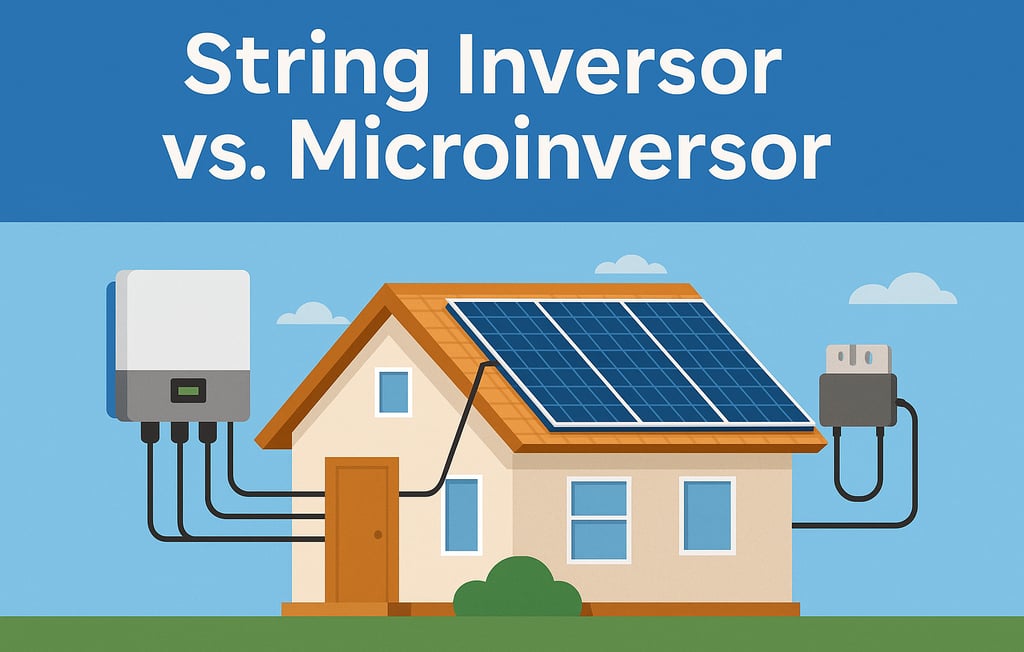 String Inversor vs. Microinversor